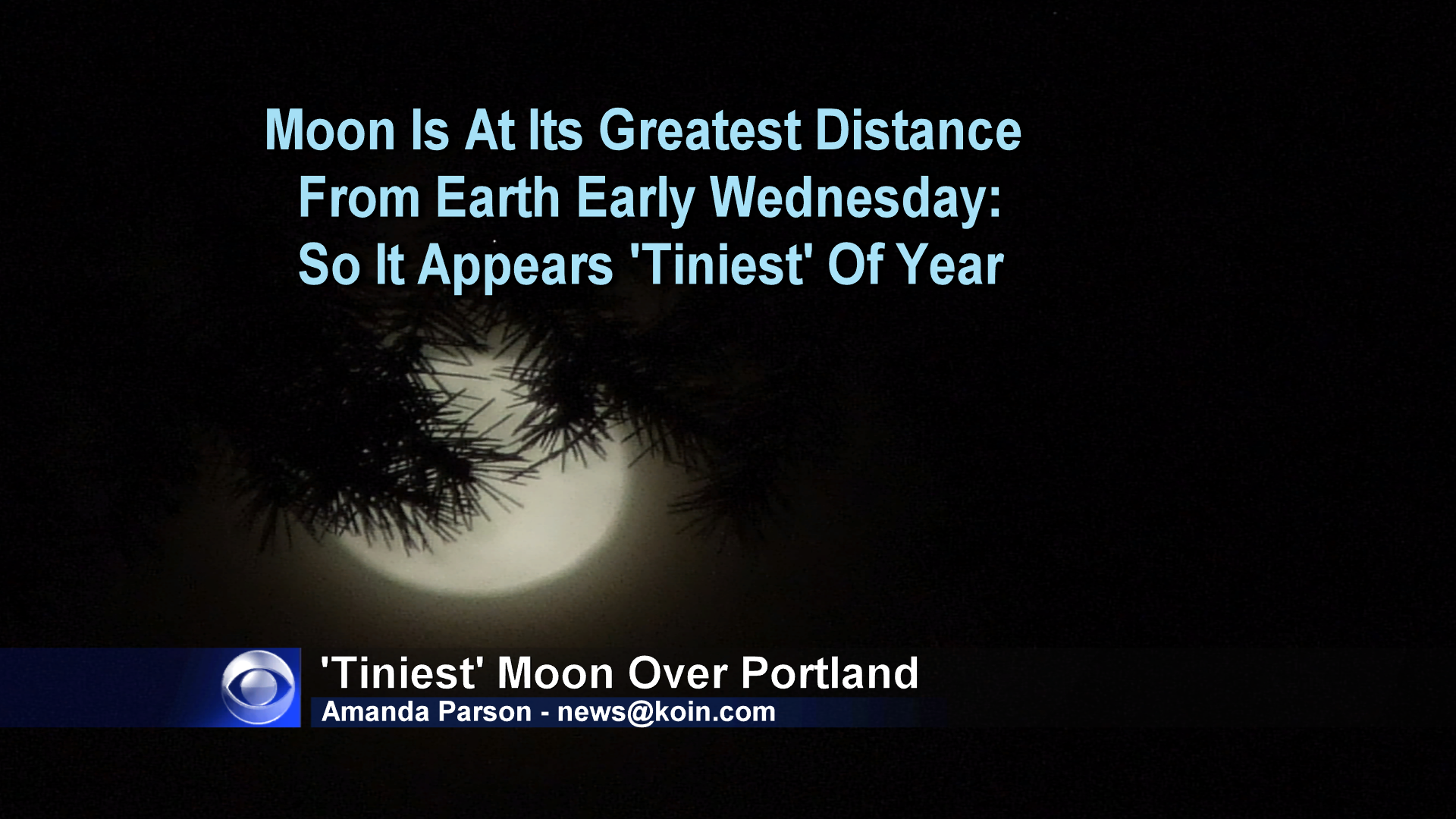 Moon Is At Its Greatest Distance From Earth Early Wednesday: So It Appears 'Tiniest' Of Year

'Tiniest' Moon Over Portland
Amanda Parson - news@koin.com